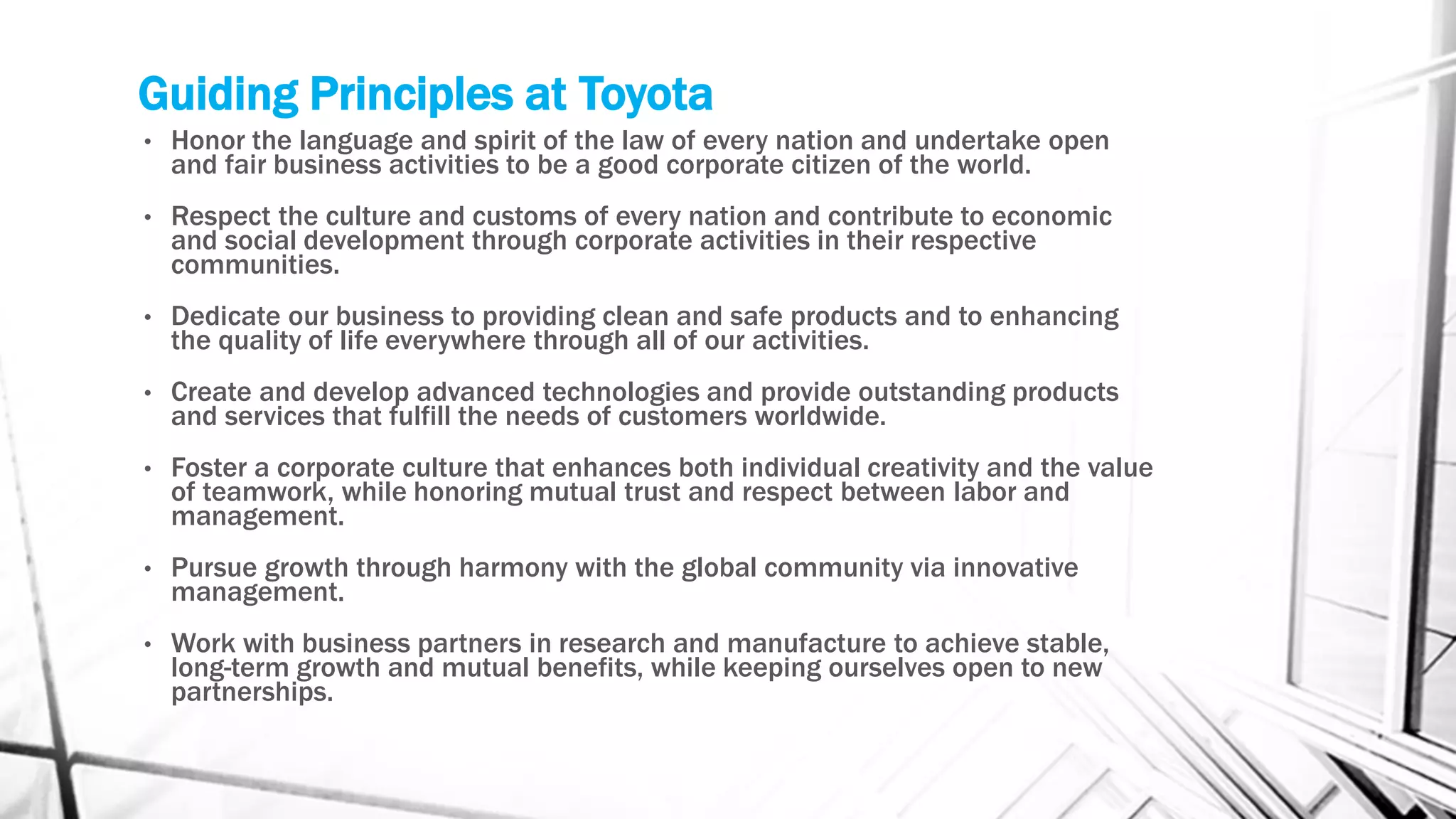 Guiding Principles at Toyota

• Honor the language and spirit of the law of every nation and undertake open and fair business activities to be a good corporate citizen of the world.

• Respect the culture and customs of every nation and contribute to economic and social development through corporate activities in their respective communities.

• Dedicate our business to providing clean and safe products and to enhancing the quality of life everywhere through all of our activities.

• Create and develop advanced technologies and provide outstanding products and services that fulfill the needs of customers worldwide.

• Foster a corporate culture that enhances both individual creativity and the value of teamwork, while honoring mutual trust and respect between labor and management.

• Pursue growth through harmony with the global community via innovative management.

• Work with business partners in research and manufacture to achieve stable, long-term growth and mutual benefits, while keeping ourselves open to new partnerships.